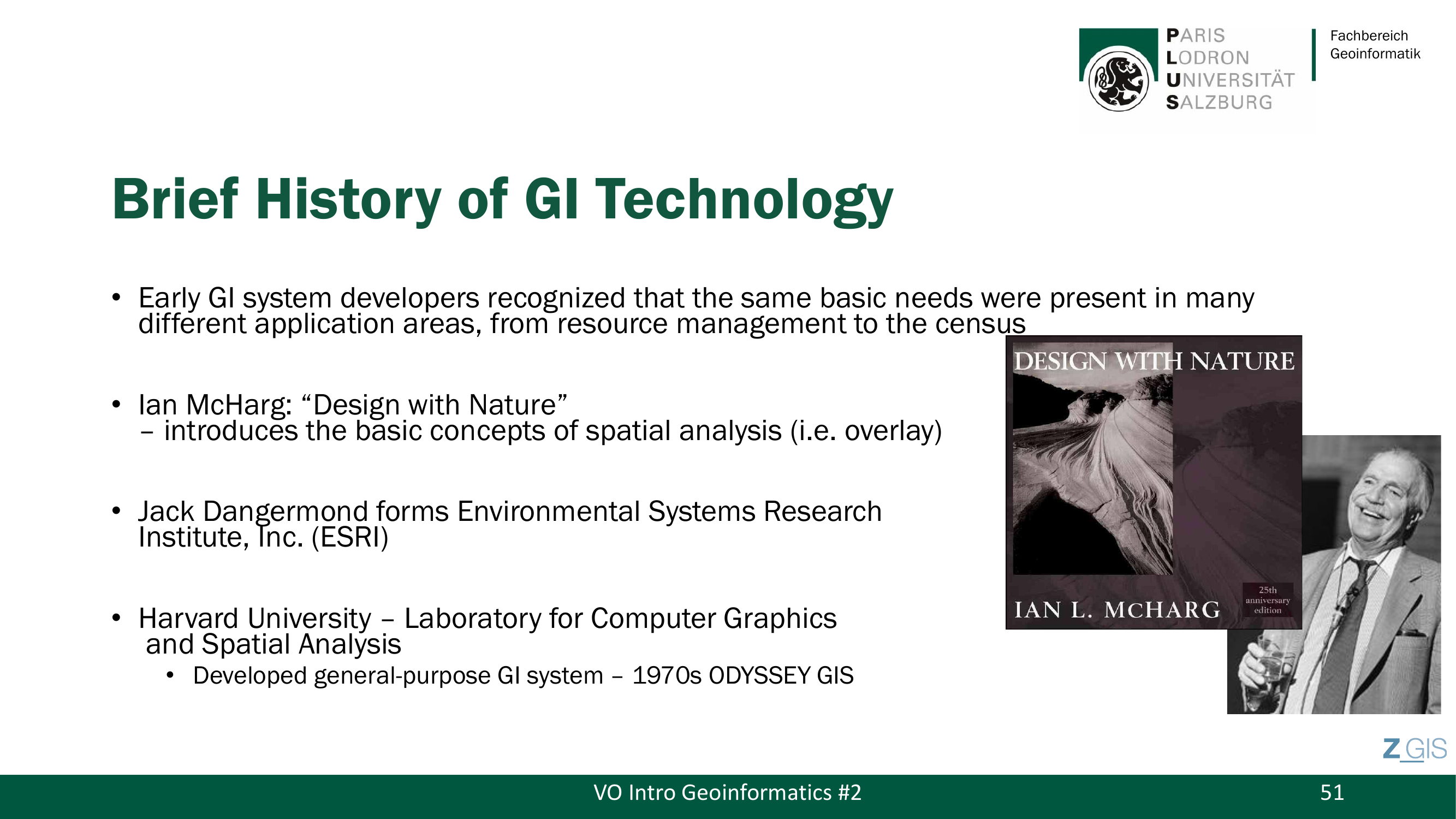 PARIS LODRON UNIVERSITÄT SALZBURG

Fachbereich Geoinformatik

Brief History of GI Technology

• Early GI system developers recognized that the same basic needs were present in many different application areas, from resource management to the census

• Ian McHarg: “Design with Nature”
– introduces the basic concepts of spatial analysis (i.e. overlay)

• Jack Dangermond forms Environmental Systems Research Institute, Inc. (ESRI)

• Harvard University – Laboratory for Computer Graphics and Spatial Analysis
  • Developed general-purpose GI system – 1970s ODYSSEY GIS

DESIGN WITH NATURE

IAN L. MCHARG

25th anniversary edition

Z_GIS

VO Intro Geoinformatics #2

51